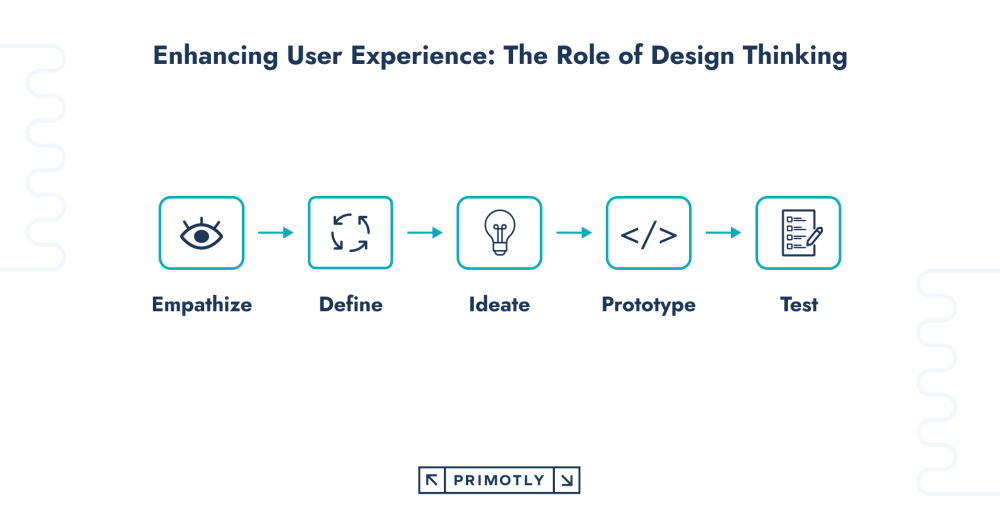 Enhancing User Experience: The Role of Design Thinking

</>

Empathize

Define

Ideate

Prototype

Test

PRIMOTLY